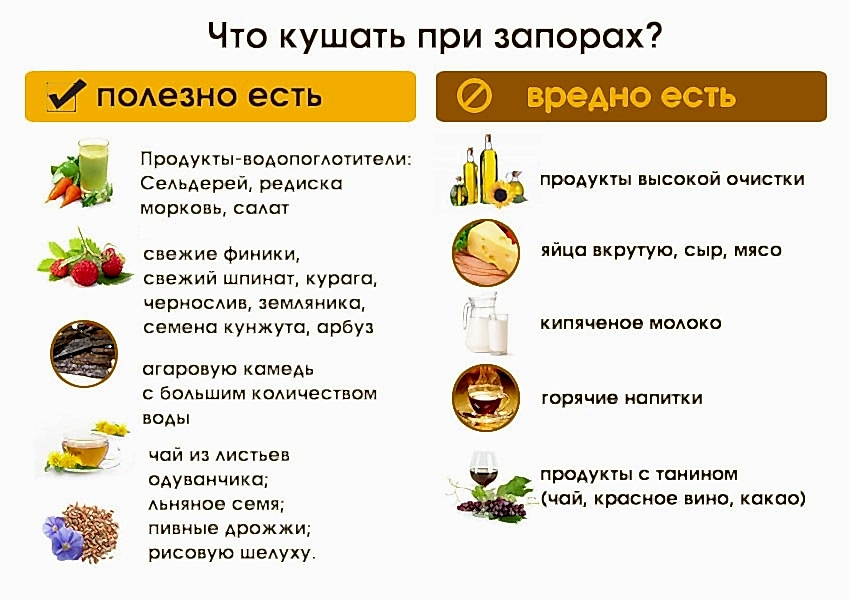 Что кушать при запорах?

полезно есть

Продукты-водопоглотители:
Сельдерей, редиска
морковь, салат

свежие финики,
свежий шпинат, курага,
чернослив, земляника,
семена кунжута, арбуз

агаровую камедь
с большим количеством
воды

чай из листьев
одуванчика;
льняное семя;
пивные дрожжи;
рисовую шелуху.

вредно есть

продукты высокой очистки

яйца вкрутую, сыр, мясо

кипяченое молоко

горячие напитки

продукты с танином
(чай, красное вино, какао)